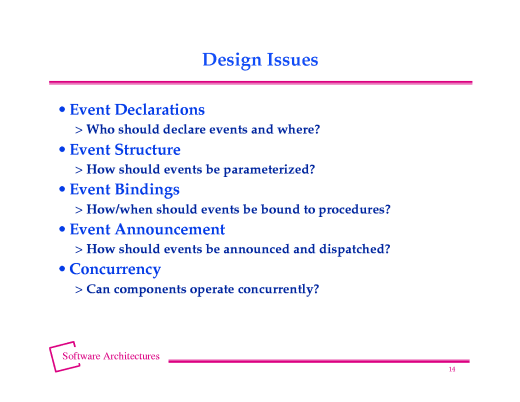 Design Issues

• Event Declarations
> Who should declare events and where?
• Event Structure
> How should events be parameterized?
• Event Bindings
> How/when should events be bound to procedures?
• Event Announcement
> How should events be announced and dispatched?
• Concurrency
> Can components operate concurrently?

Software Architectures

14